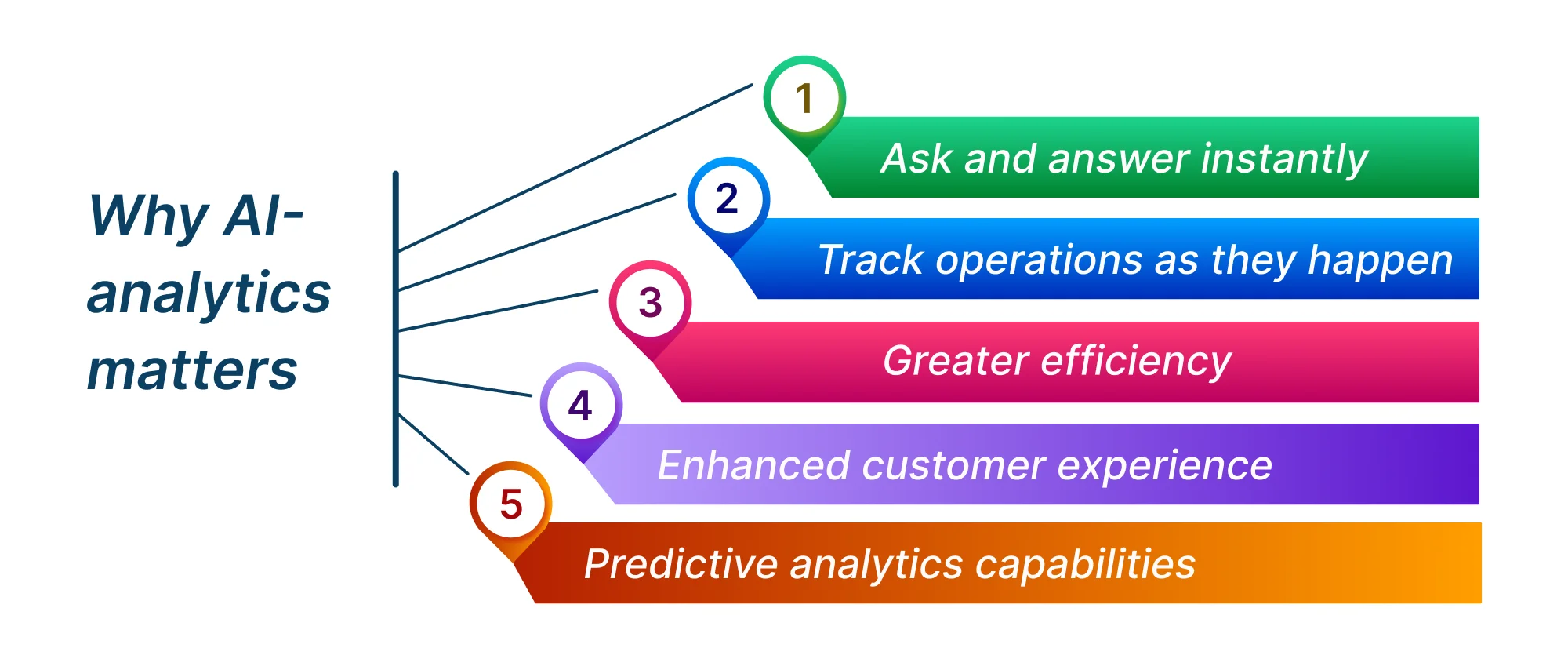 Why AI-analytics matters

1
Ask and answer instantly

2
Track operations as they happen

3
Greater efficiency

4
Enhanced customer experience

5
Predictive analytics capabilities